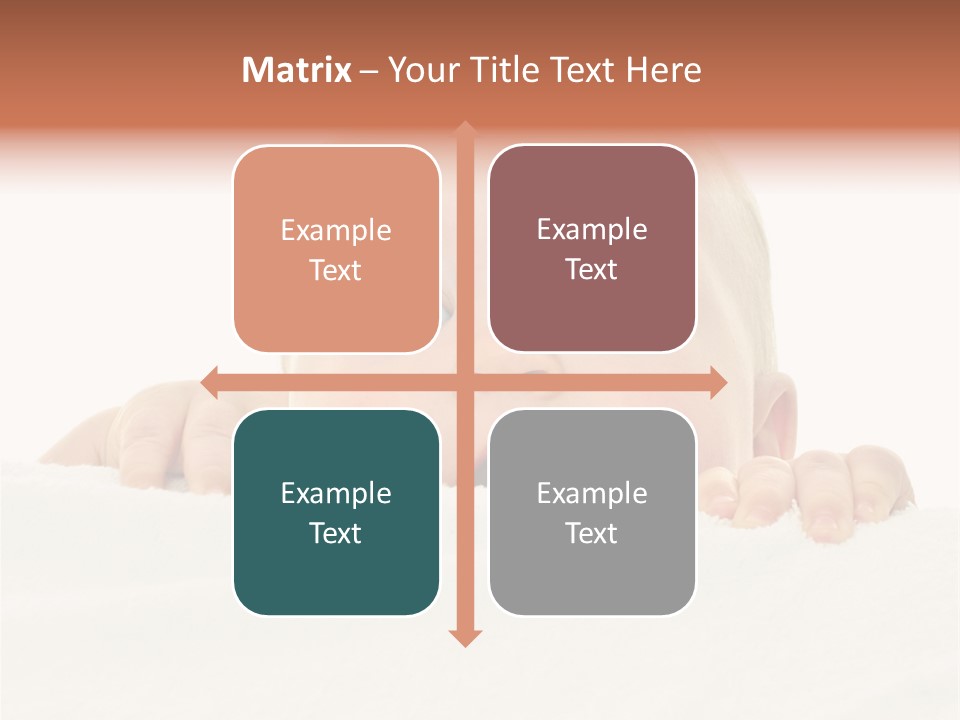 Matrix – Your Title Text Here

Example Text

Example Text

Example Text

Example Text